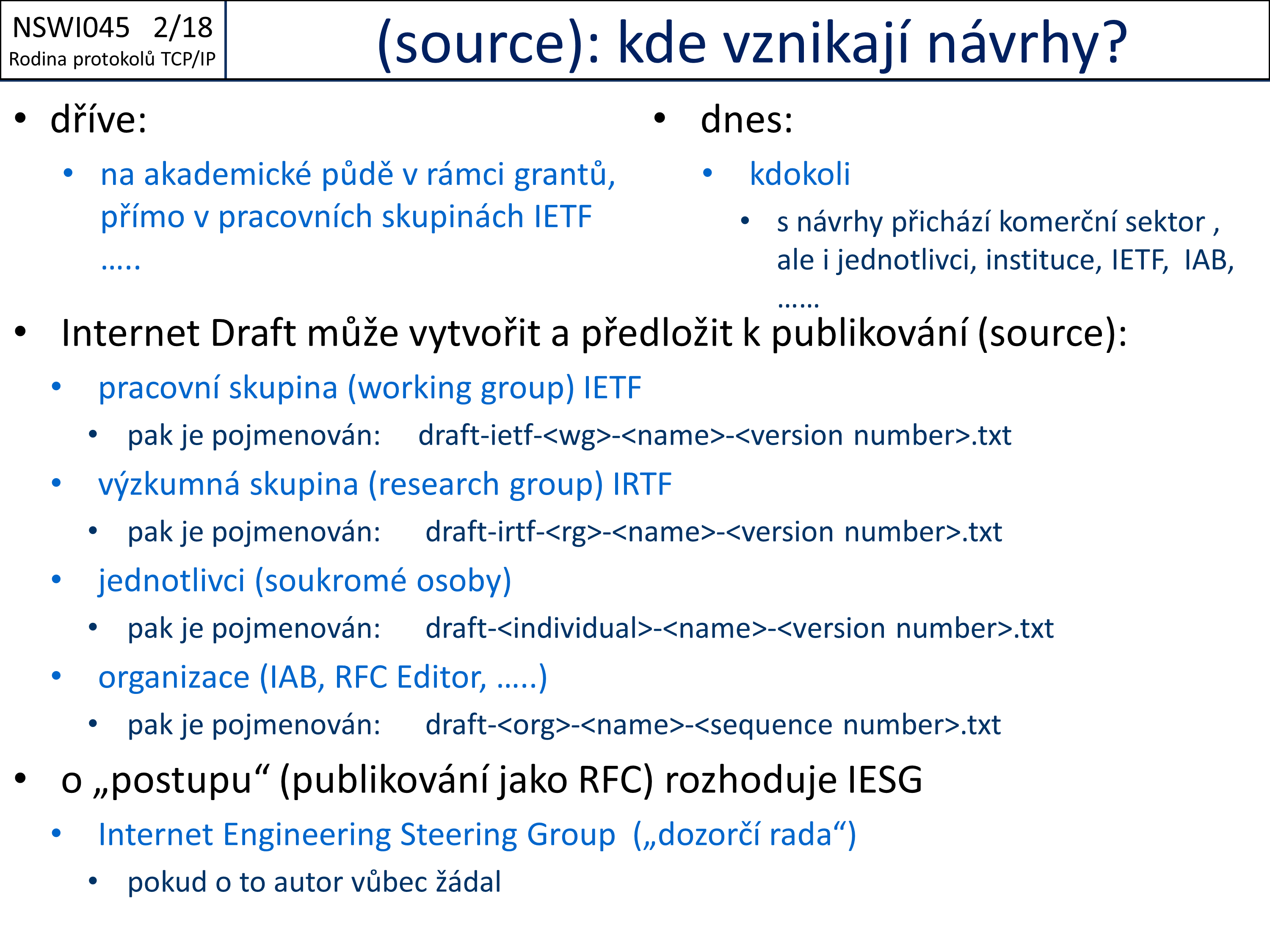 NSWI045 2/18
Rodina protokolů TCP/IP

(source): kde vznikají návrhy?

• dříve:
  • na akademické půdě v rámci grantů, přímo v pracovních skupinách IETF …..

• dnes:
  • kdokoli
    • s návrhy přichází komerční sektor , ale i jednotlivci, instituce, IETF, IAB, ……

• Internet Draft může vytvořit a předložit k publikování (source):
  • pracovní skupina (working group) IETF
    • pak je pojmenován: draft-ietf-<wg>-<name>-<version number>.txt
  • výzkumná skupina (research group) IRTF
    • pak je pojmenován: draft-irtf-<rg>-<name>-<version number>.txt
  • jednotlivci (soukromé osoby)
    • pak je pojmenován: draft-<individual>-<name>-<version number>.txt
  • organizace (IAB, RFC Editor, …..)
    • pak je pojmenován: draft-<org>-<name>-<sequence number>.txt
• o „postupu“ (publikování jako RFC) rozhoduje IESG
  • Internet Engineering Steering Group („dozorčí rada“)
    • pokud o to autor vůbec žádal